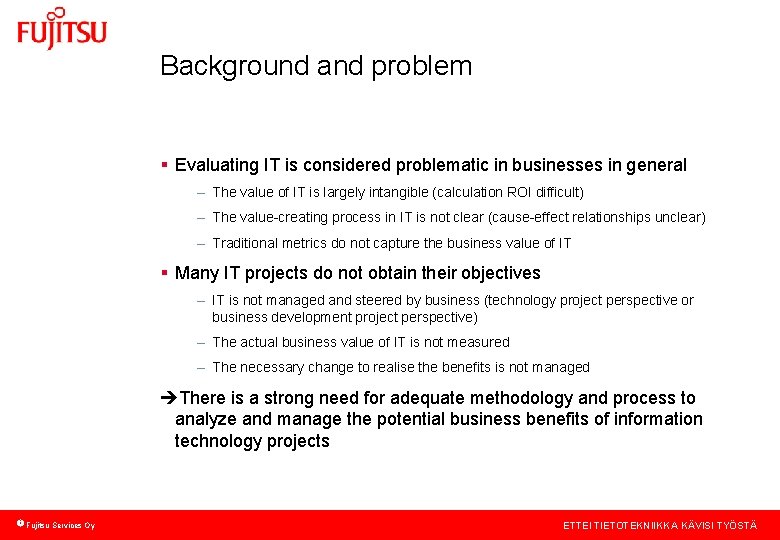 FUJITSU

Background and problem

▪ Evaluating IT is considered problematic in businesses in general

– The value of IT is largely intangible (calculation ROI difficult)

– The value-creating process in IT is not clear (cause-effect relationships unclear)

– Traditional metrics do not capture the business value of IT

▪ Many IT projects do not obtain their objectives

– IT is not managed and steered by business (technology project perspective or business development project perspective)

– The actual business value of IT is not measured

– The necessary change to realise the benefits is not managed

➔There is a strong need for adequate methodology and process to analyze and manage the potential business benefits of information technology projects

© Fujitsu Services Oy

ETTEI TIETOTEKNIIKKA KÄVISI TYÖSTÄ